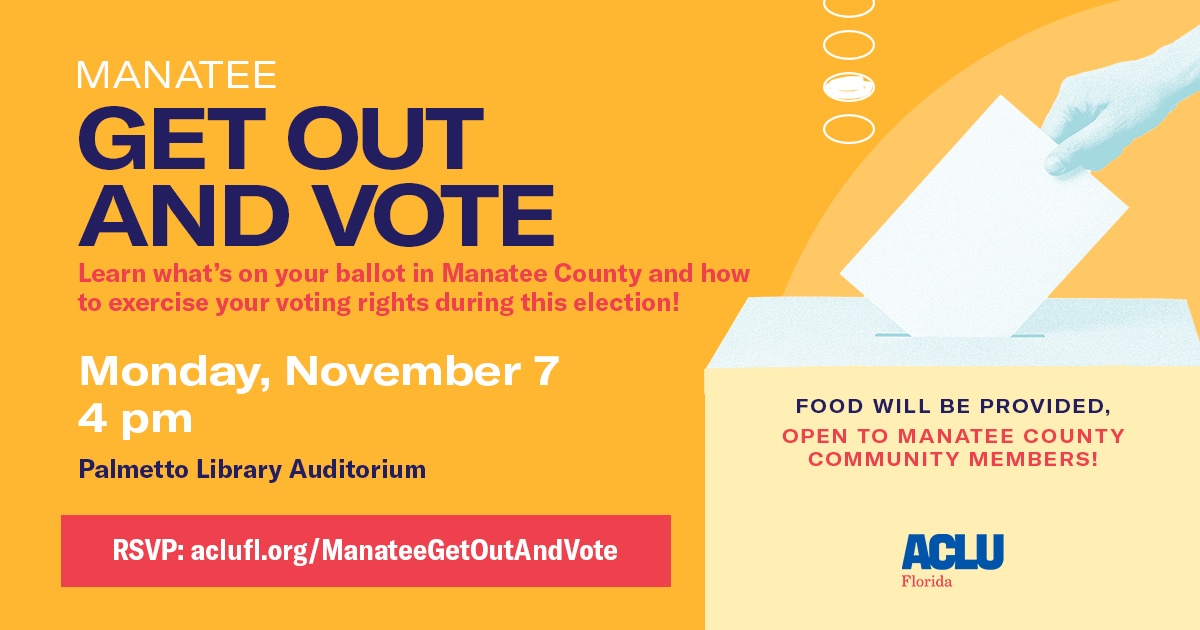 MANATEE
GET OUT AND VOTE

Learn what's on your ballot in Manatee County and how to exercise your voting rights during this election!

Monday, November 7
4 pm

Palmetto Library Auditorium

RSVP: aclufl.org/ManateeGetOutAndVote

FOOD WILL BE PROVIDED,
OPEN TO MANATEE COUNTY COMMUNITY MEMBERS!

ACLU
Florida